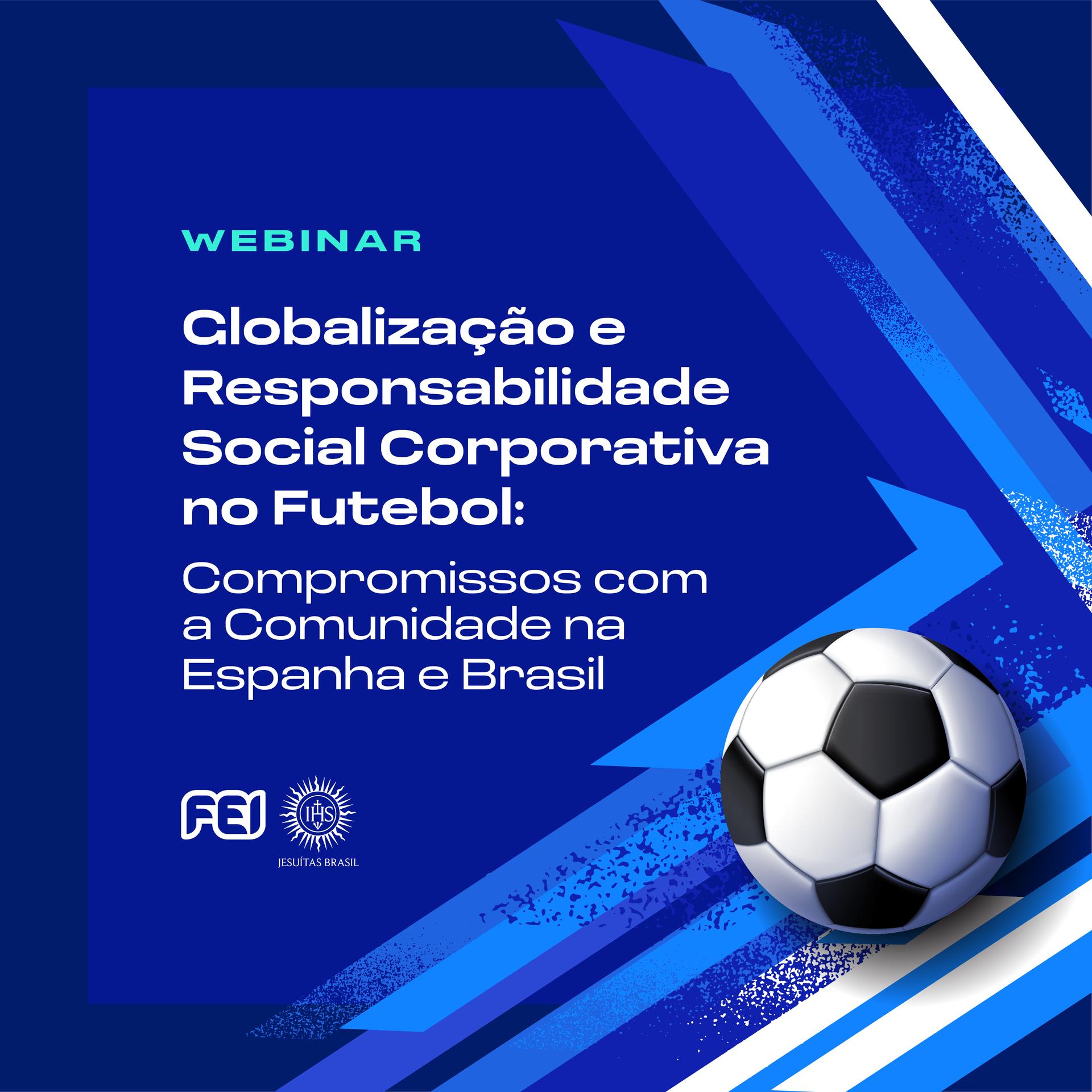 WEBINAR

Globalização e Responsabilidade Social Corporativa no Futebol:

Compromissos com a Comunidade na Espanha e Brasil

FEI

IHS

JESUÍTAS BRASIL